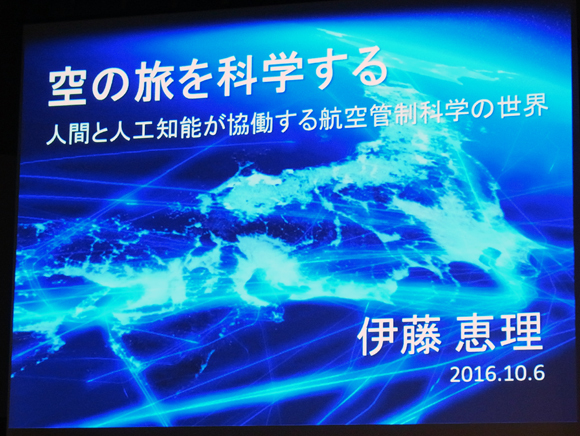 空の旅を科学する
人間と人工知能が協働する航空管制科学の世界

伊藤 恵理
2016.10.6